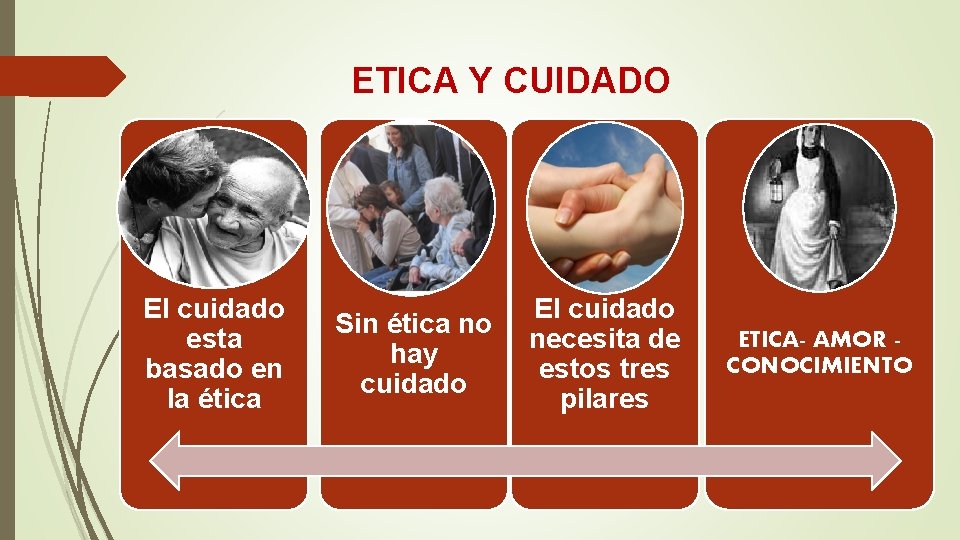 ETICA Y CUIDADO

El cuidado esta basado en la ética

Sin ética no hay cuidado

El cuidado necesita de estos tres pilares

ETICA- AMOR - CONOCIMIENTO